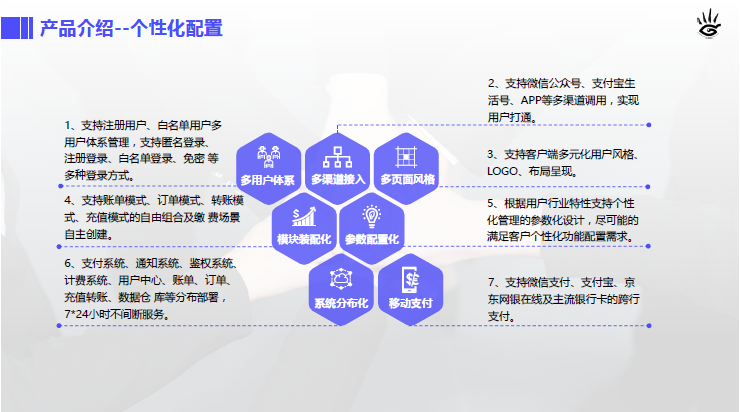 产品介绍--个性化配置

1、支持注册用户、白名单用户多用户体系管理，支持匿名登录、注册登录、白名单登录、免密 等多种登录方式。

4、支持账单模式、订单模式、转账模式、充值模式的自由组合及缴 费场景自主创建。

6、支付系统、通知系统、鉴权系统、计费系统、用户中心、账单、订单、充值转账、数据仓 库等分布部署，7*24小时不间断服务。

多用户体系

多渠道接入

多页面风格

模块装配化

参数配置化

系统分布化

移动支付

2、支持微信公众号、支付宝生活号、APP等多渠道调用，实现用户打通。

3、支持客户端多元化用户风格、LOGO、布局呈现。

5、根据用户行业特性支持个性化管理的参数化设计，尽可能的满足客户个性化功能配置需求。

7、支持微信支付、支付宝、京东网银在线及主流银行卡的跨行支付。